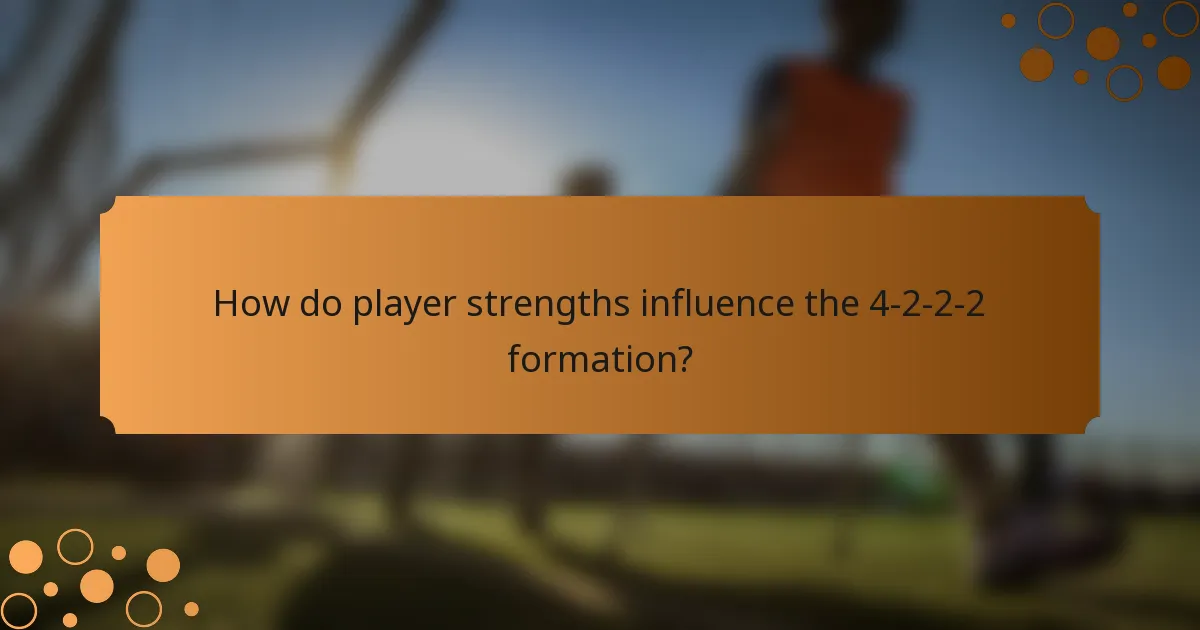 How do player strengths influence the 4-2-2-2 formation?